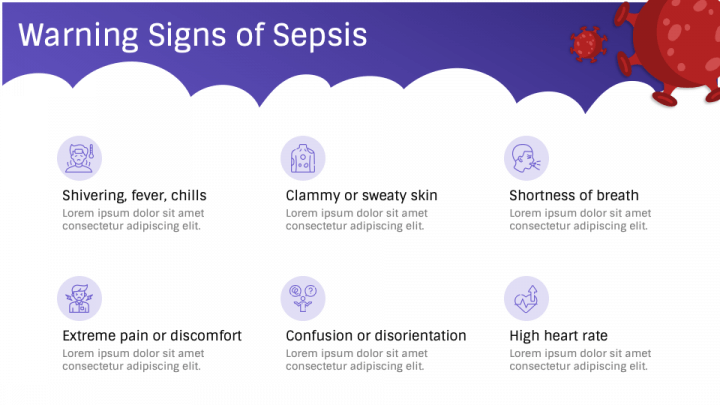 Warning Signs of Sepsis

Shivering, fever, chills
Lorem ipsum dolor sit amet consectetur adipiscing elit.

Clammy or sweaty skin
Lorem ipsum dolor sit amet consectetur adipiscing elit.

Shortness of breath
Lorem ipsum dolor sit amet consectetur adipiscing elit.

Extreme pain or discomfort
Lorem ipsum dolor sit amet consectetur adipiscing elit.

Confusion or disorientation
Lorem ipsum dolor sit amet consectetur adipiscing elit.

High heart rate
Lorem ipsum dolor sit amet consectetur adipiscing elit.